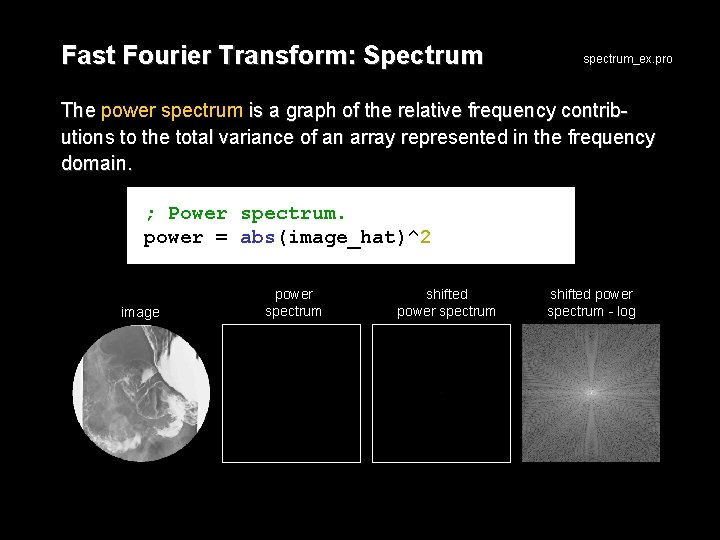 Fast Fourier Transform: Spectrum

spectrum_ex.pro

The power spectrum is a graph of the relative frequency contributions to the total variance of an array represented in the frequency domain.

; Power spectrum.
power = abs(image_hat)^2

image

power spectrum

shifted power spectrum

shifted power spectrum - log